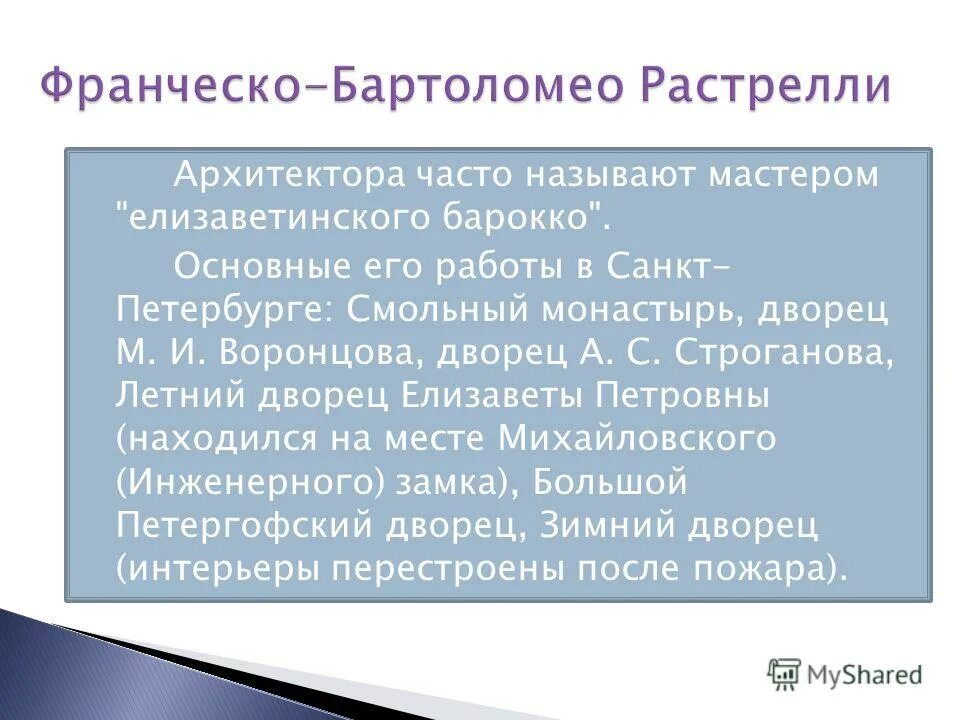 Франческо-Бартоломео Растрелли

Архитектора часто называют мастером "елизаветинского барокко".

Основные его работы в Санкт-Петербурге: Смольный монастырь, дворец М. И. Воронцова, дворец А. С. Строганова, Летний дворец Елизаветы Петровны (находился на месте Михайловского (Инженерного) замка), Большой Петергофский дворец, Зимний дворец (интерьеры перестроены после пожара).

MyShared